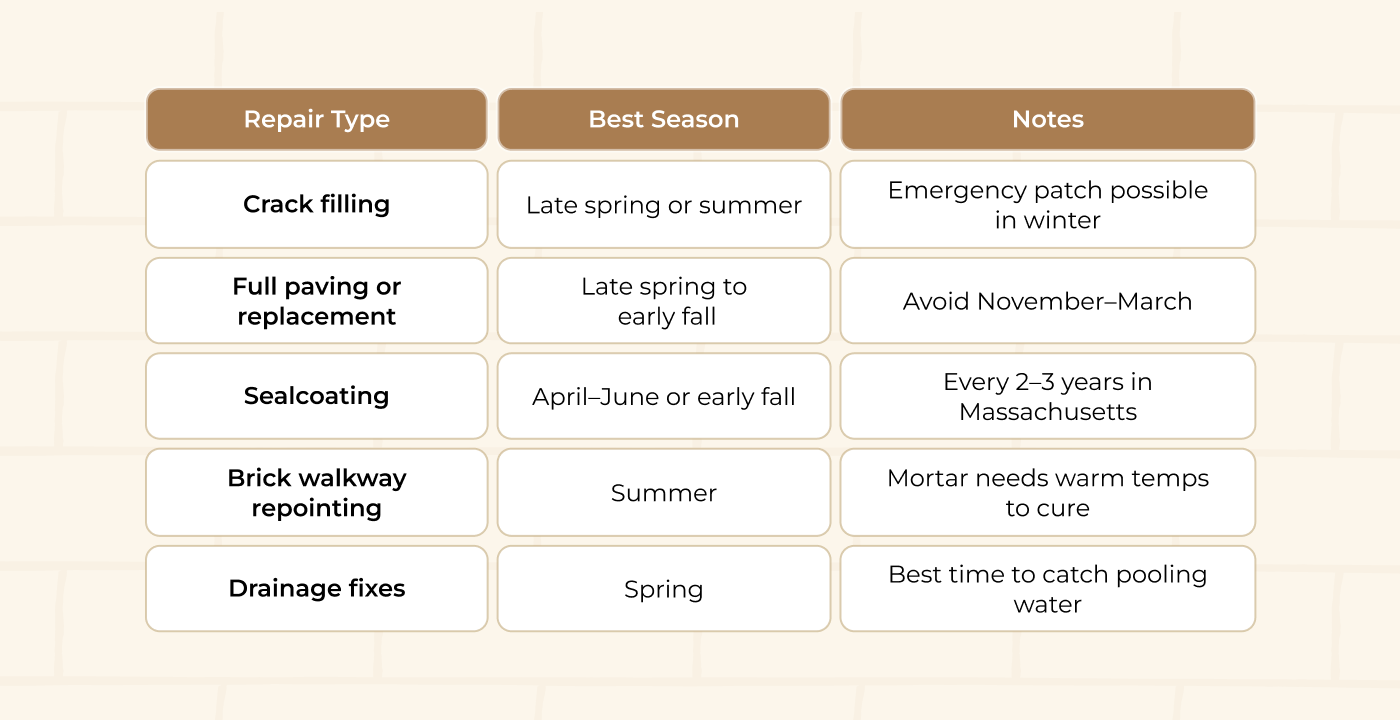 | Repair Type | Best Season | Notes |
|---|---|---|
| Crack filling | Late spring or summer | Emergency patch possible in winter |
| Full paving or replacement | Late spring to early fall | Avoid November–March |
| Sealcoating | April–June or early fall | Every 2–3 years in Massachusetts |
| Brick walkway repointing | Summer | Mortar needs warm temps to cure |
| Drainage fixes | Spring | Best time to catch pooling water |